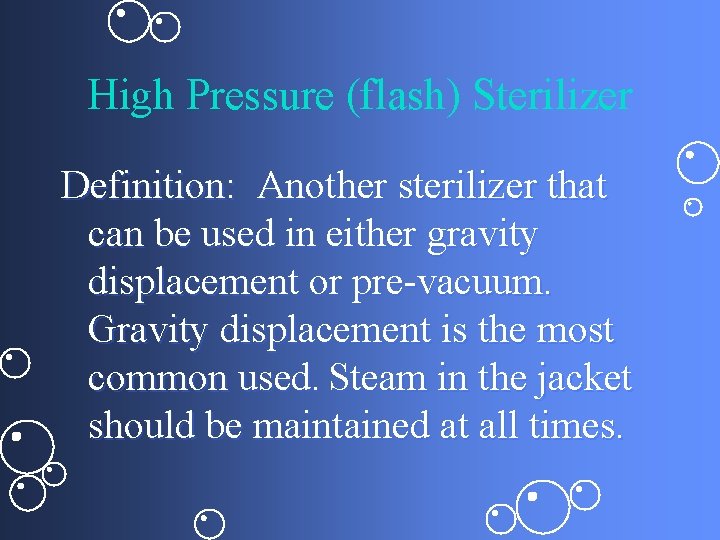 High Pressure (flash) Sterilizer

Definition: Another sterilizer that can be used in either gravity displacement or pre-vacuum. Gravity displacement is the most common used. Steam in the jacket should be maintained at all times.